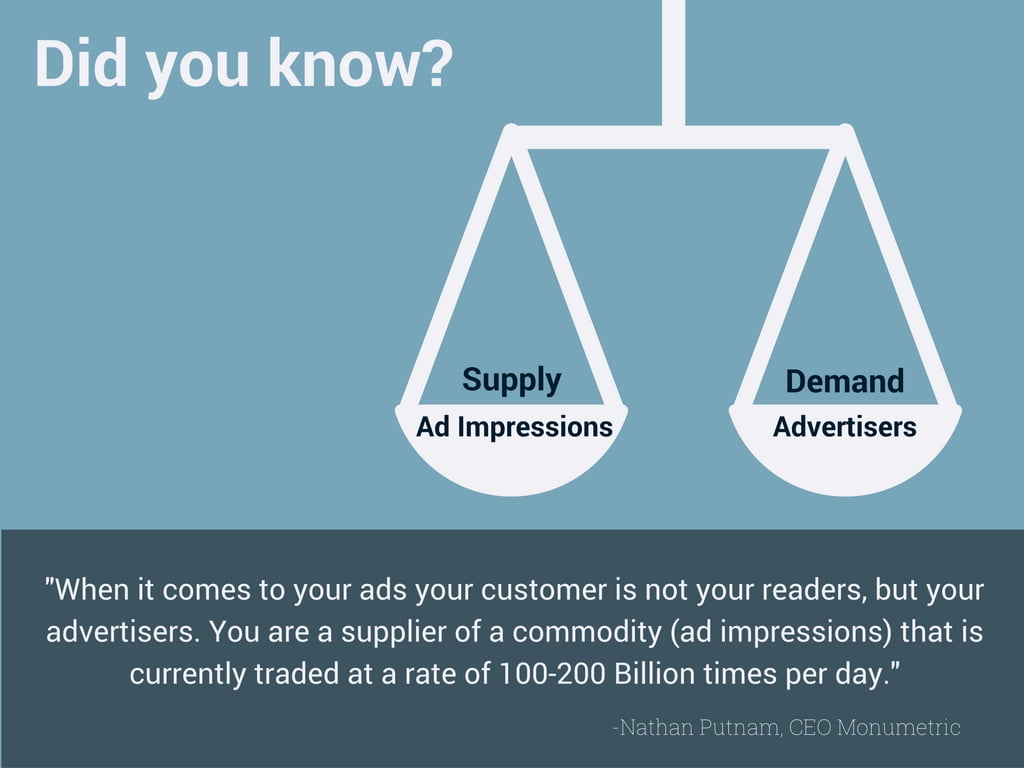 Did you know?

Supply
Ad Impressions

Demand
Advertisers

"When it comes to your ads your customer is not your readers, but your advertisers. You are a supplier of a commodity (ad impressions) that is currently traded at a rate of 100-200 Billion times per day."

-Nathan Putnam, CEO Monumetric